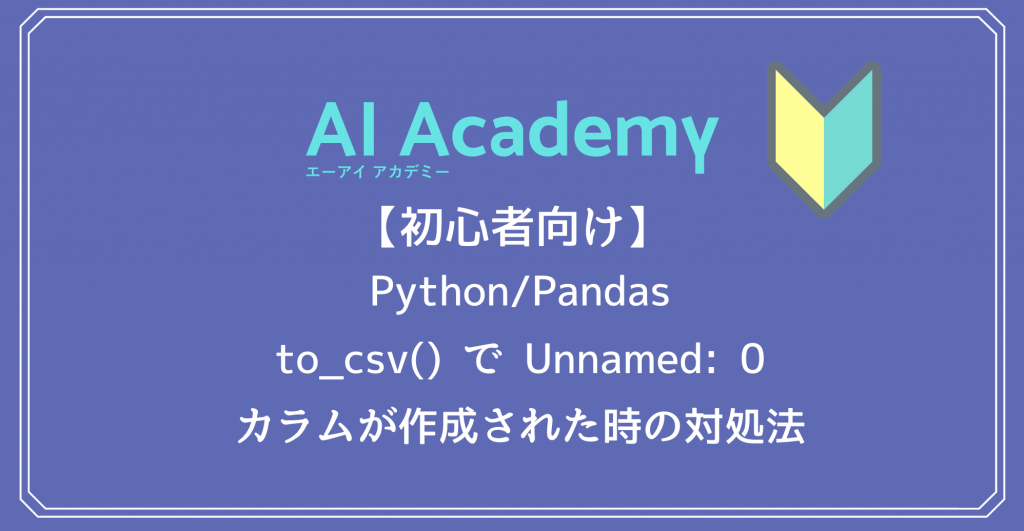 AI Academy
エーアイ アカデミー

【初心者向け】
Python/Pandas
to_csv() で Unnamed: 0
カラムが作成された時の対処法